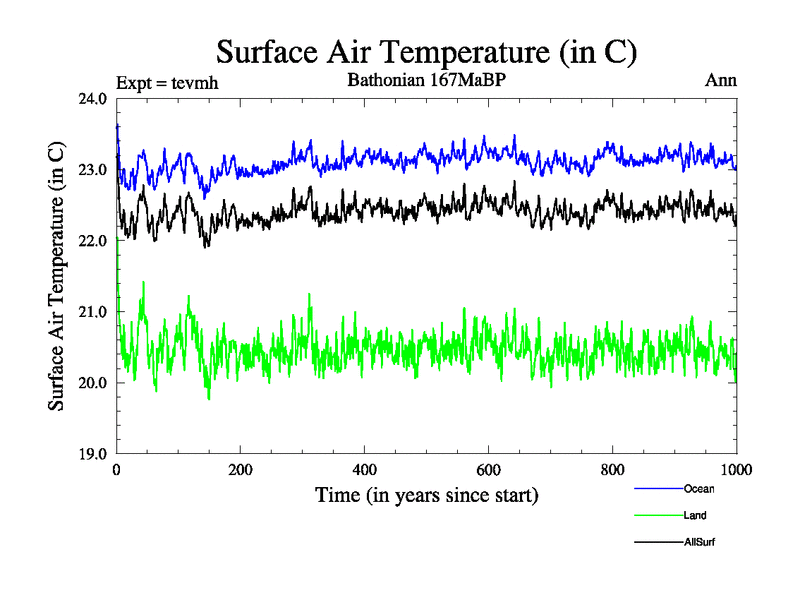 Surface Air Temperature (in C)

Expt = tevmh

Bathonian 167MaBP

Ann

Surface Air Temperature (in C)

24.0
23.0
22.0
21.0
20.0
19.0

0
200
400
600
800
1000

Time (in years since start)

Ocean
Land
AllSurf